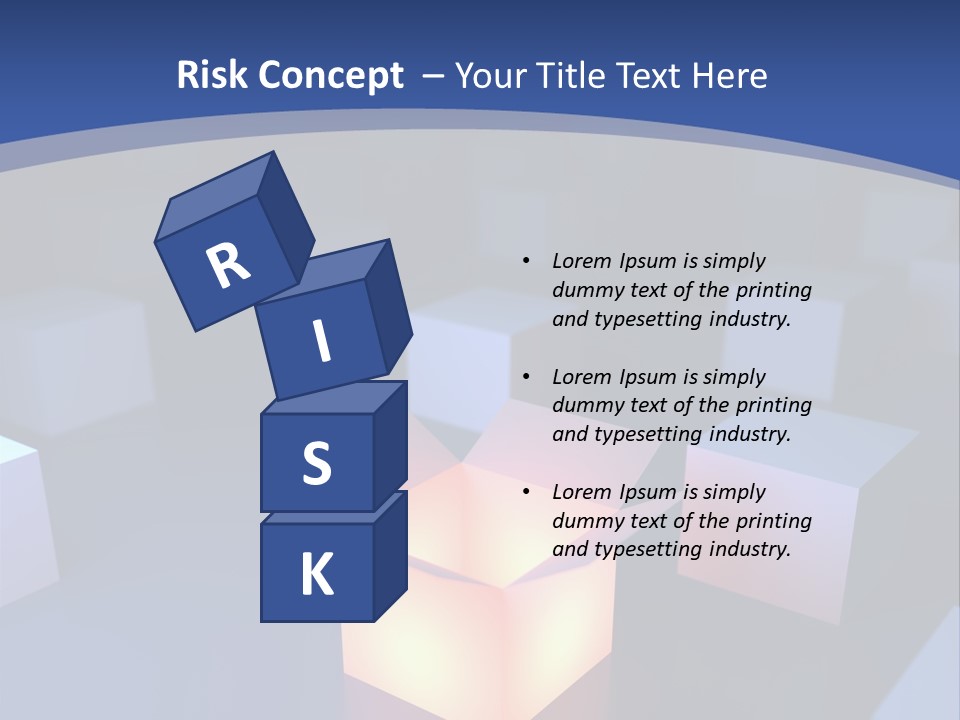 Risk Concept – Your Title Text Here

R
I
S
K

• Lorem Ipsum is simply dummy text of the printing and typesetting industry.

• Lorem Ipsum is simply dummy text of the printing and typesetting industry.

• Lorem Ipsum is simply dummy text of the printing and typesetting industry.